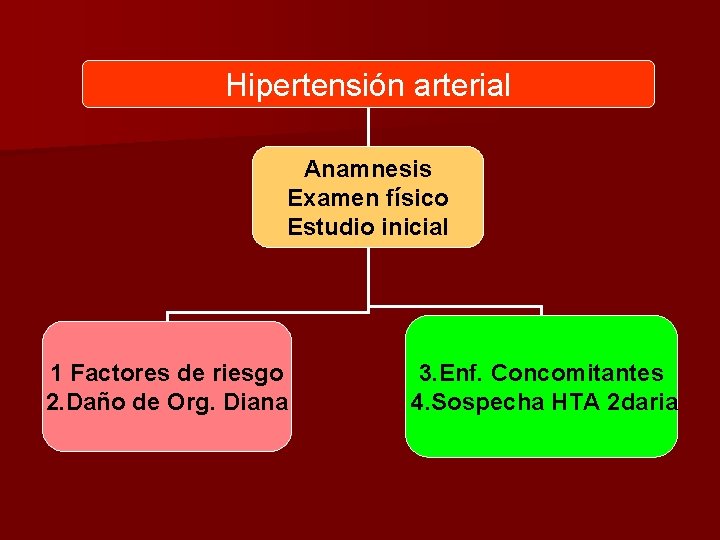 Hipertensión arterial

Anamnesis
Examen físico
Estudio inicial

1 Factores de riesgo
2.Daño de Org. Diana

3.Enf. Concomitantes
4.Sospecha HTA 2daria